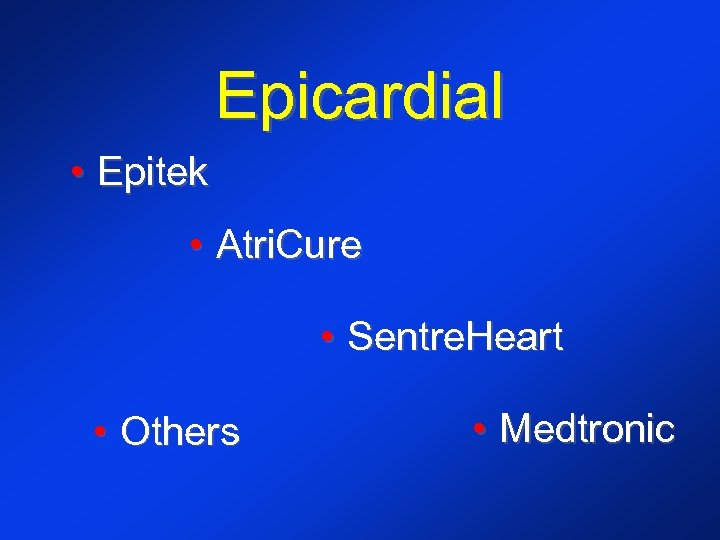 Epicardial

• Epitek

• AtriCure

• SentreHeart

• Others

• Medtronic